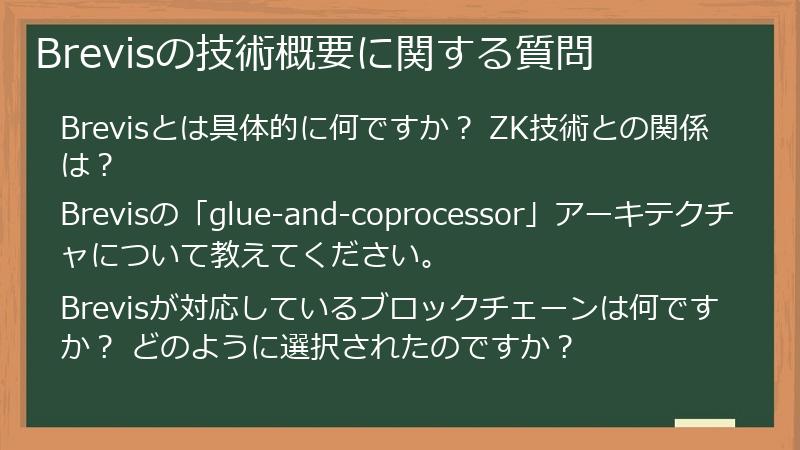 Brevisの技術概要に関する質問

Brevisとは具体的に何ですか？ ZK技術との関係は？

Brevisの「glue-and-coprocessor」アーキテクチャについて教えてください。

Brevisが対応しているブロックチェーンは何ですか？ どのように選択されたのですか？